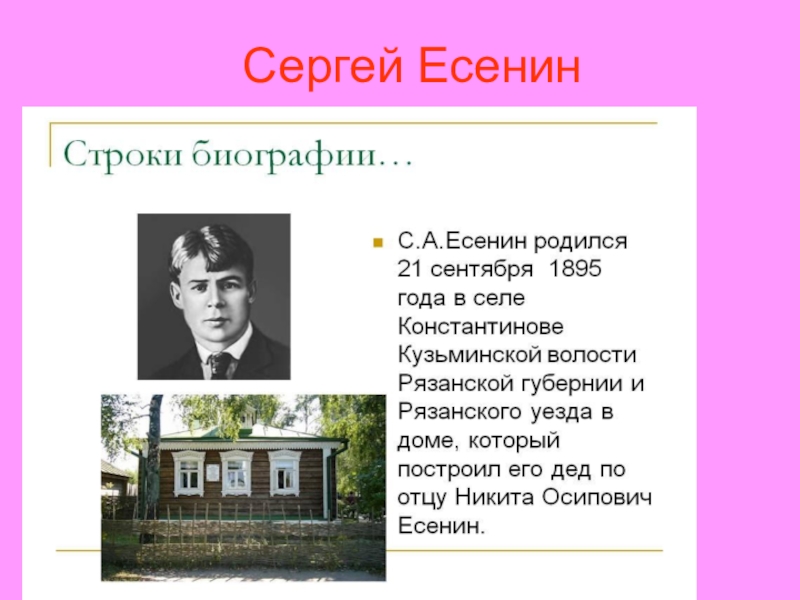 Сергей Есенин

Строки биографии…

С.А.Есенин родился 21 сентября 1895 года в селе Константинове Кузьминской волости Рязанской губернии и Рязанского уезда в доме, который построил его дед по отцу Никита Осипович Есенин.